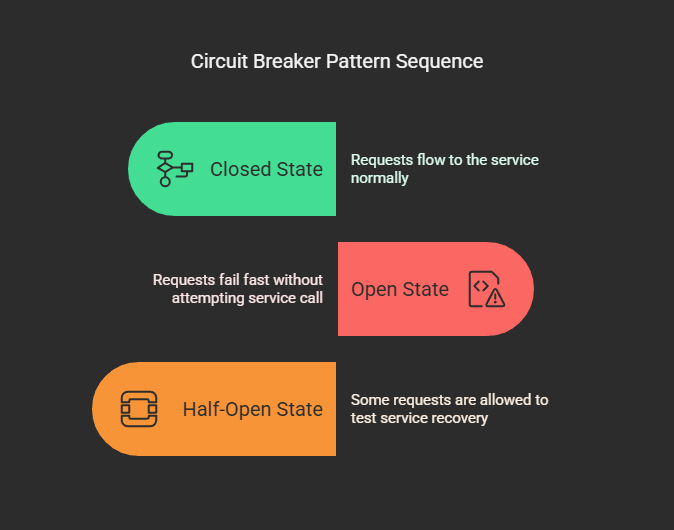 Circuit Breaker Pattern Sequence

Closed State

Requests flow to the service normally

Requests fail fast without attempting service call

Open State

Half-Open State

Some requests are allowed to test service recovery